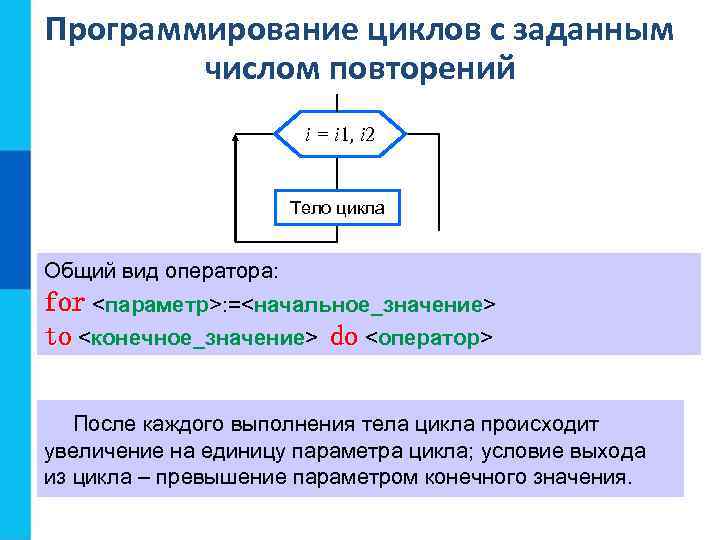 Программирование циклов с заданным числом повторений

$i = i1, i2$

Тело цикла

Общий вид оператора:
for <параметр>:=<начальное_значение>
to <конечное_значение> do <оператор>

После каждого выполнения тела цикла происходит увеличение на единицу параметра цикла; условие выхода из цикла – превышение параметром конечного значения.